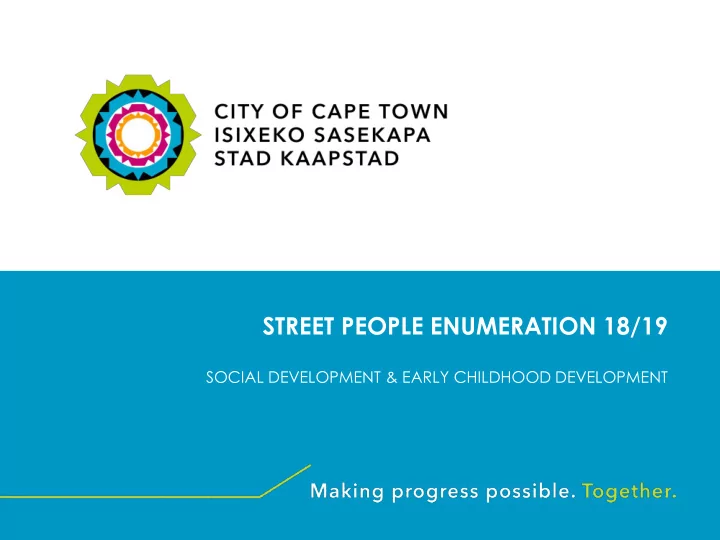 CITY OF CAPE TOWN
ISIXEKO SASEKAPA
STAD KAAPSTAD

STREET PEOPLE ENUMERATION 18/19

SOCIAL DEVELOPMENT & EARLY CHILDHOOD DEVELOPMENT

Making progress possible. Together.